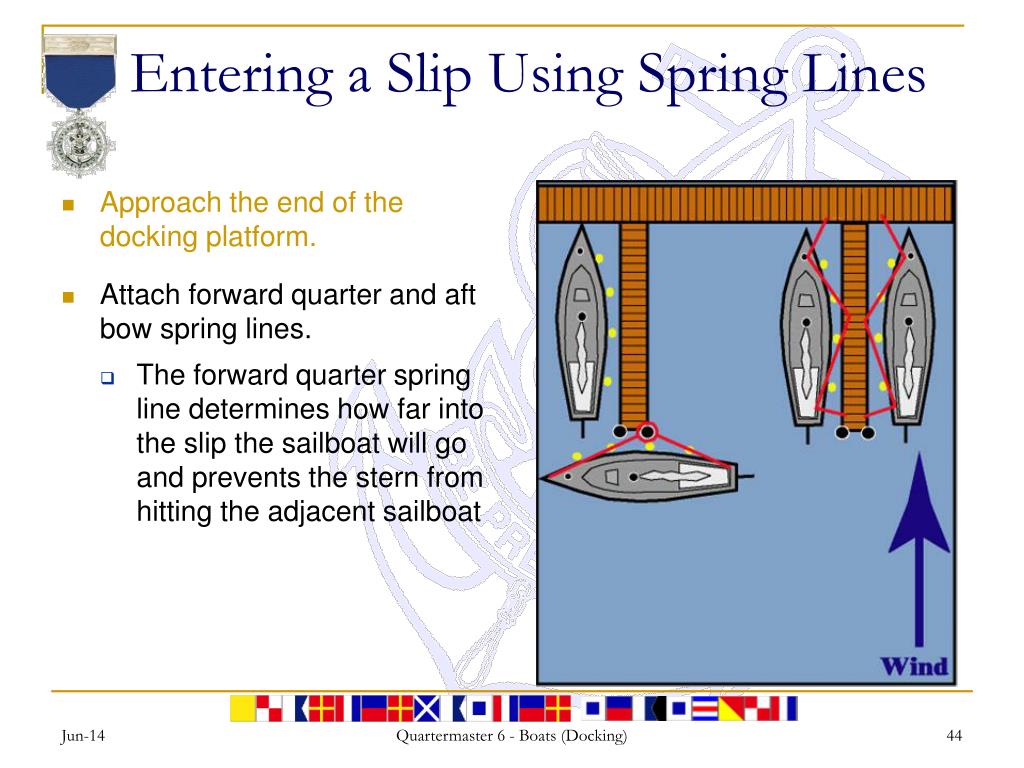 Entering a Slip Using Spring Lines

Approach the end of the docking platform.

Attach forward quarter and aft bow spring lines.

The forward quarter spring line determines how far into the slip the sailboat will go and prevents the stern from hitting the adjacent sailboat

Wind

Jun-14

Quartermaster 6 - Boats (Docking)

44